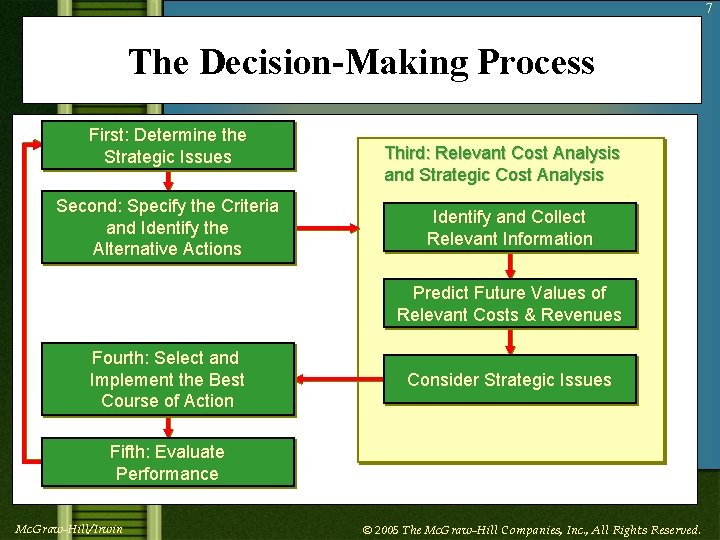 7

The Decision-Making Process

First: Determine the Strategic Issues

Second: Specify the Criteria and Identify the Alternative Actions

Third: Relevant Cost Analysis and Strategic Cost Analysis

Identify and Collect Relevant Information

Predict Future Values of Relevant Costs & Revenues

Consider Strategic Issues

Fourth: Select and Implement the Best Course of Action

Fifth: Evaluate Performance

McGraw-Hill/Irwin

© 2005 The McGraw-Hill Companies, Inc., All Rights Reserved.